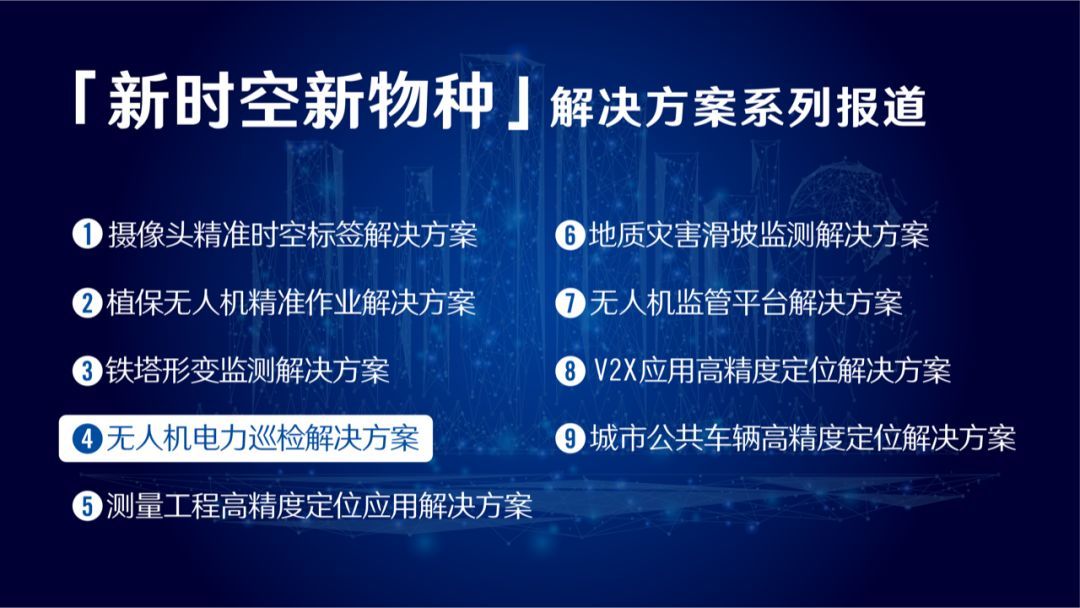 「新时空新物种」解决方案系列报道

1 摄像头精准时空标签解决方案

2 植保无人机精准作业解决方案

3 铁塔形变监测解决方案

4 无人机电力巡检解决方案

5 测量工程高精度定位应用解决方案

6 地质灾害滑坡监测解决方案

7 无人机监管平台解决方案

8 V2X应用高精度定位解决方案

9 城市公共车辆高精度定位解决方案